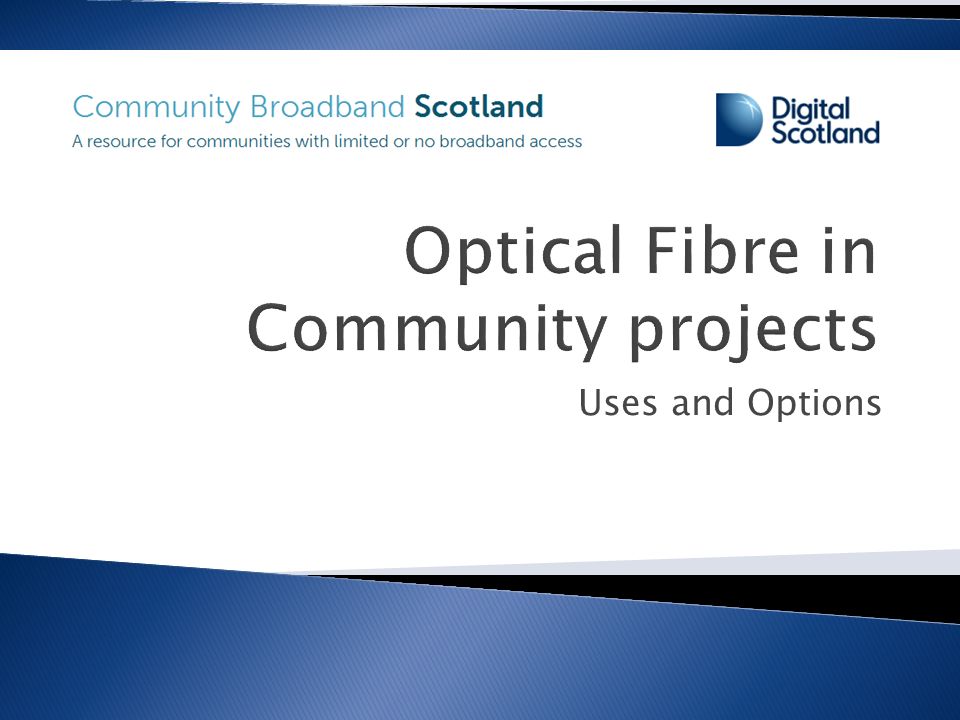 Community Broadband Scotland
A resource for communities with limited or no broadband access

Digital Scotland

Optical Fibre in Community projects

Uses and Options